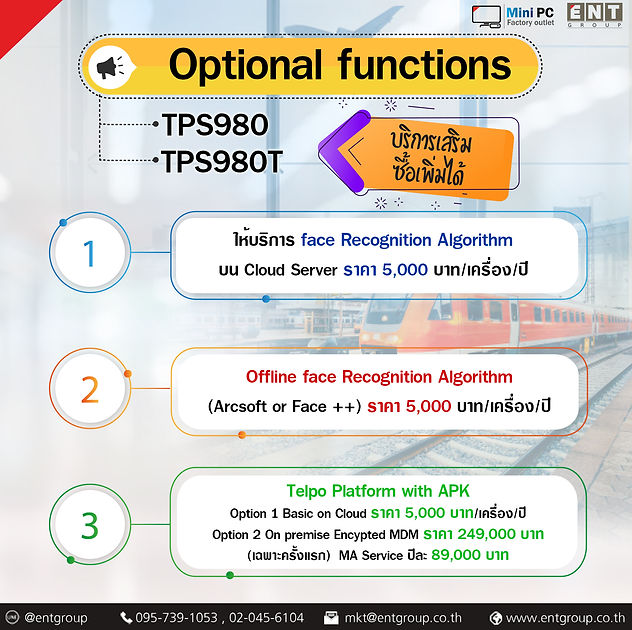 Mini PC
Factory outlet
ENT
GROUP

Optional functions

TPS980
TPS980T

บริการเสริม
ซื้อเพิ่มได้

1
ให้บริการ face Recognition Algorithm
บน Cloud Server ราคา 5,000 บาท/เครื่อง/ปี

2
Offline face Recognition Algorithm
(Arcsoft or Face ++) ราคา 5,000 บาท/เครื่อง/ปี

3
Telpo Platform with APK
Option 1 Basic on Cloud ราคา 5,000 บาท/เครื่อง/ปี
Option 2 On premise Encypted MDM ราคา 249,000 บาท
(เฉพาะครั้งแรก) MA Service ปีละ 89,000 บาท

@entgroup
095-739-1053 , 02-045-6104
mkt@entgroup.co.th
www.entgroup.co.th